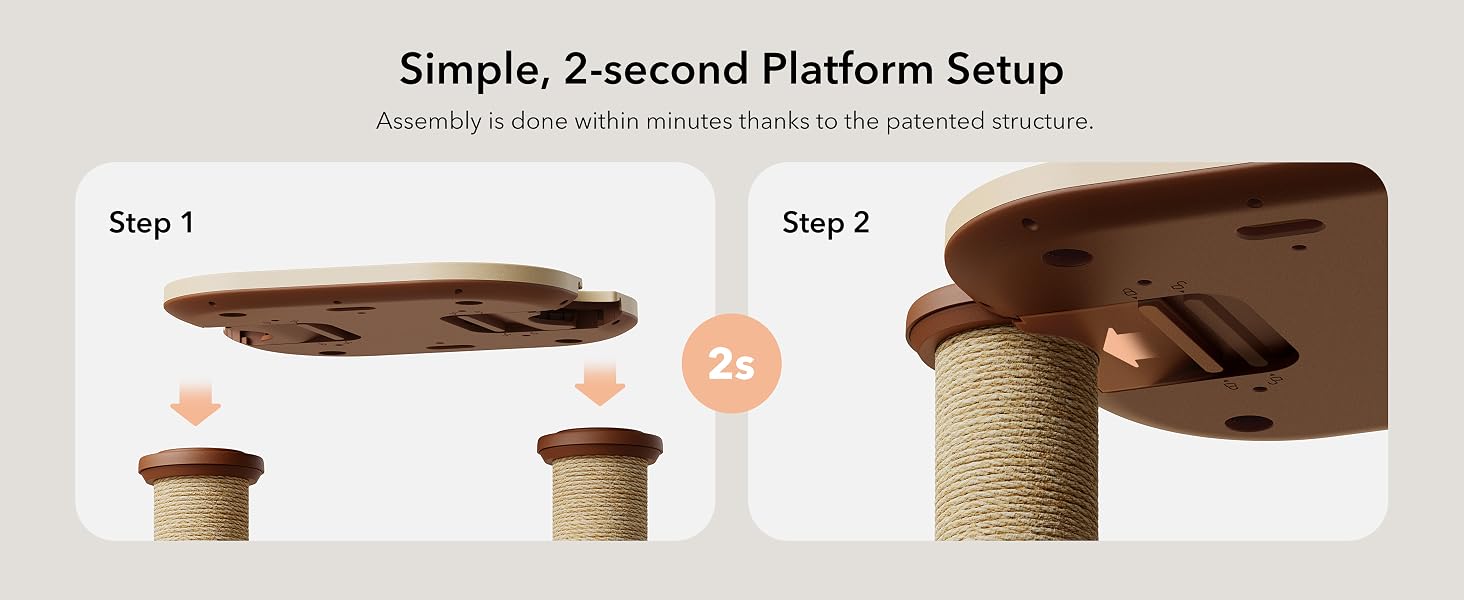 Simple, 2-second Platform Setup

Assembly is done within minutes thanks to the patented structure.

Step 1

2s

Step 2